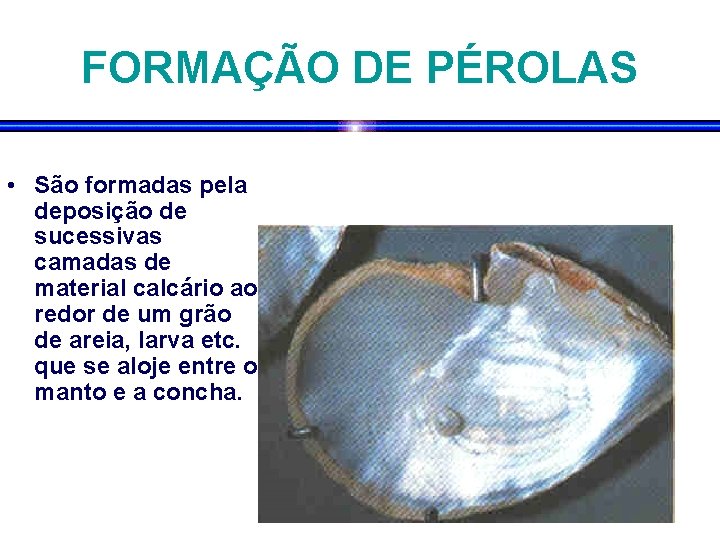 FORMAÇÃO DE PÉROLAS

• São formadas pela deposição de sucessivas camadas de material calcário ao redor de um grão de areia, larva etc. que se aloje entre o manto e a concha.